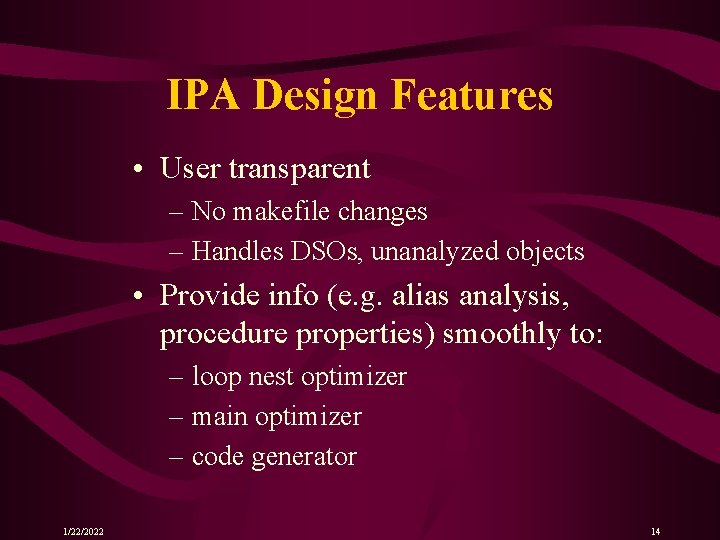 IPA Design Features

• User transparent
– No makefile changes
– Handles DSOs, unanalyzed objects

• Provide info (e.g. alias analysis, procedure properties) smoothly to:
– loop nest optimizer
– main optimizer
– code generator

1/22/2022

14